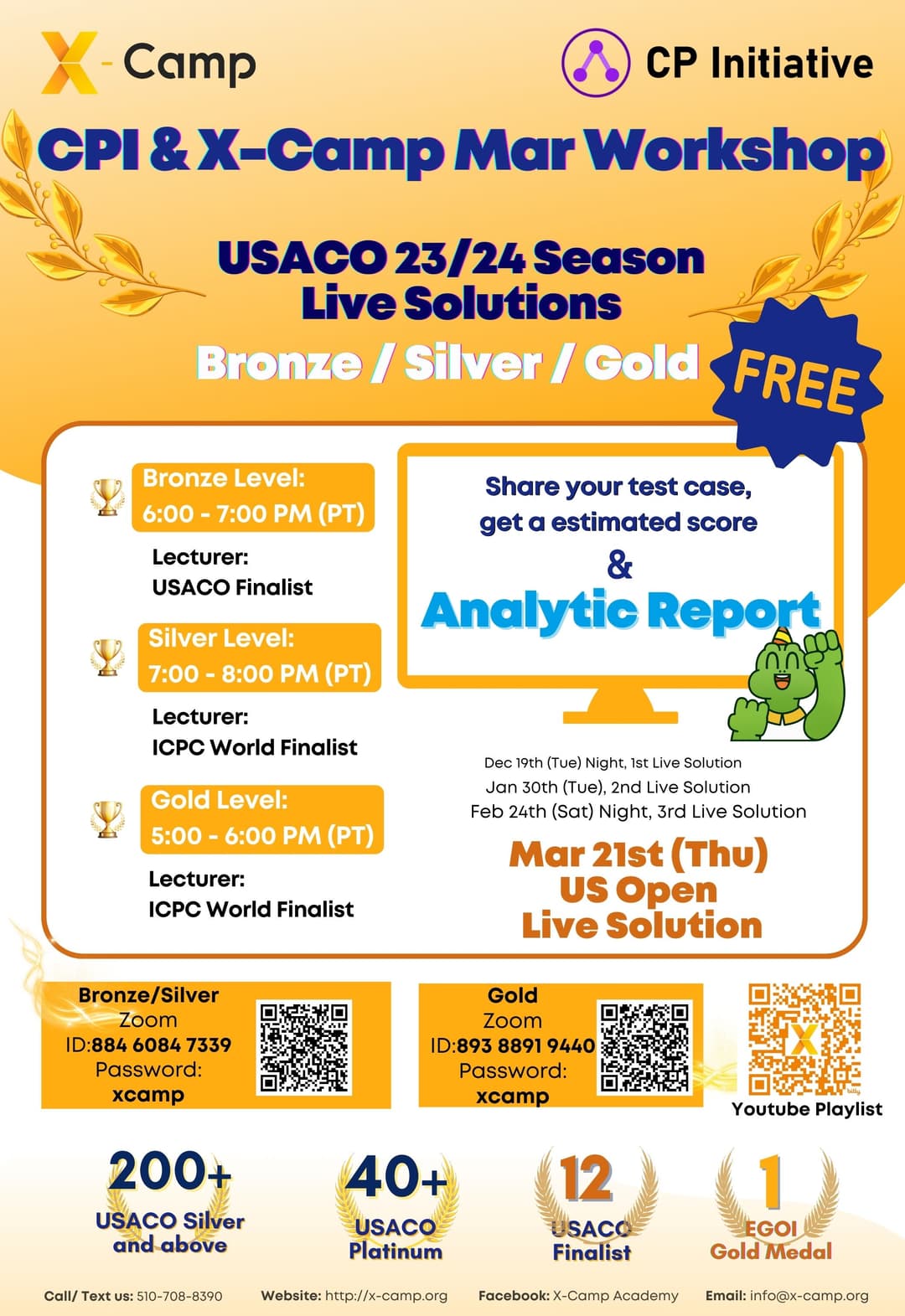 X-Camp

CP Initiative

CPI & X-Camp Mar Workshop

USACO 23/24 Season Live Solutions

Bronze / Silver / Gold

FREE

Bronze Level: 6:00 - 7:00 PM (PT)

Lecturer: USACO Finalist

Silver Level: 7:00 - 8:00 PM (PT)

Lecturer: ICPC World Finalist

Gold Level: 5:00 - 6:00 PM (PT)

Lecturer: ICPC World Finalist

Share your test case, get a estimated score

&

Analytic Report

Dec 19th (Tue) Night, 1st Live Solution
Jan 30th (Tue), 2nd Live Solution
Feb 24th (Sat) Night, 3rd Live Solution

Mar 21st (Thu) US Open Live Solution

Bronze/Silver
Zoom
ID:884 6084 7339
Password:
xcamp

Gold
Zoom
ID:893 8891 9440
Password:
xcamp

Youtube Playlist

200+
USACO Silver and above

40+
USACO Platinum

12
USACO Finalist

1
EGOI Gold Medal

Call/ Text us: 510-708-8390 Website: http://x-camp.org Facebook: X-Camp Academy Email: info@x-camp.org